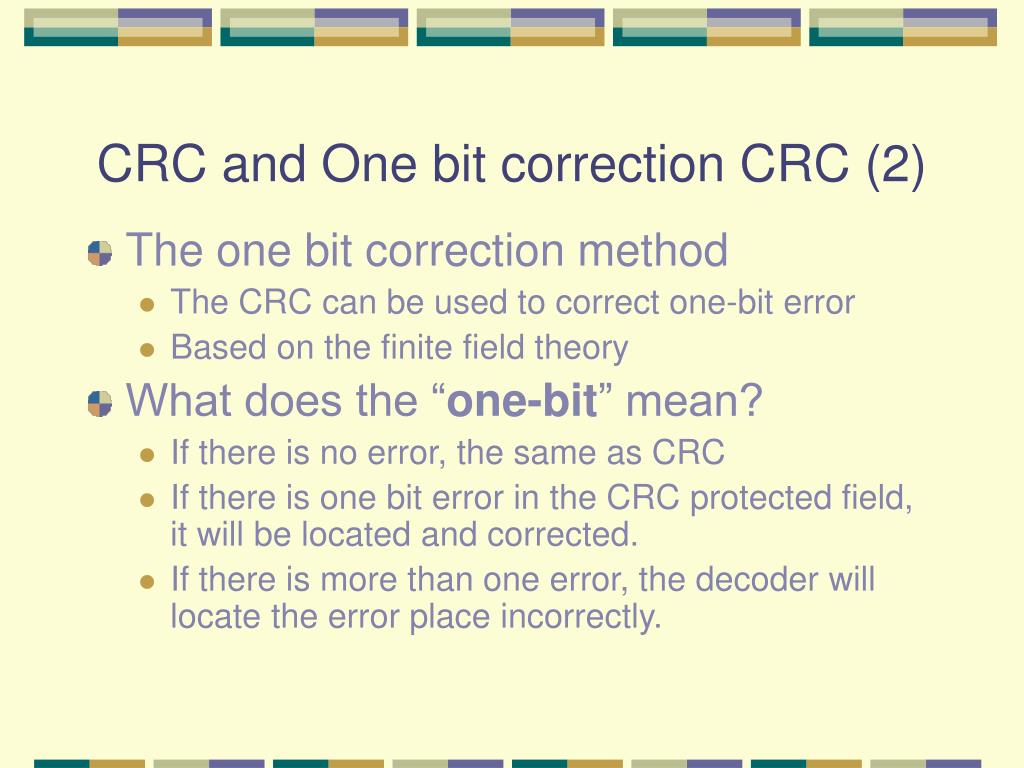 CRC and One bit correction CRC (2)

The one bit correction method

The CRC can be used to correct one-bit error

Based on the finite field theory

What does the “one-bit” mean?

If there is no error, the same as CRC

If there is one bit error in the CRC protected field, it will be located and corrected.

If there is more than one error, the decoder will locate the error place incorrectly.